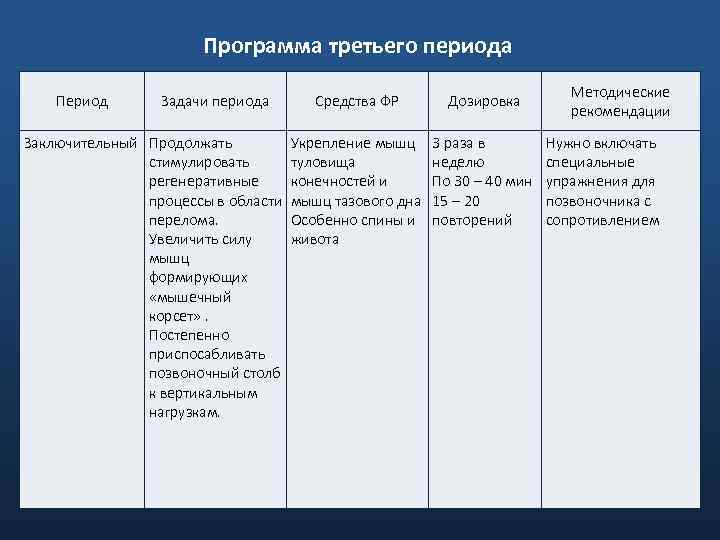 Программа третьего периода

| Период | Задачи периода | Средства ФР | Дозировка | Методические рекомендации |
|---|---|---|---|---|
| Заключительный | Продолжать стимулировать регенеративные процессы в области перелома. Увеличить силу мышц формирующих «мышечный корсет» . Постепенно приспосабливать позвоночный столб к вертикальным нагрузкам. | Укрепление мышц туловища конечностей и мышц тазового дна Особенно спины и живота | 3 раза в неделю По 30 – 40 мин 15 – 20 повторений | Нужно включать специальные упражнения для позвоночника с сопротивлением |